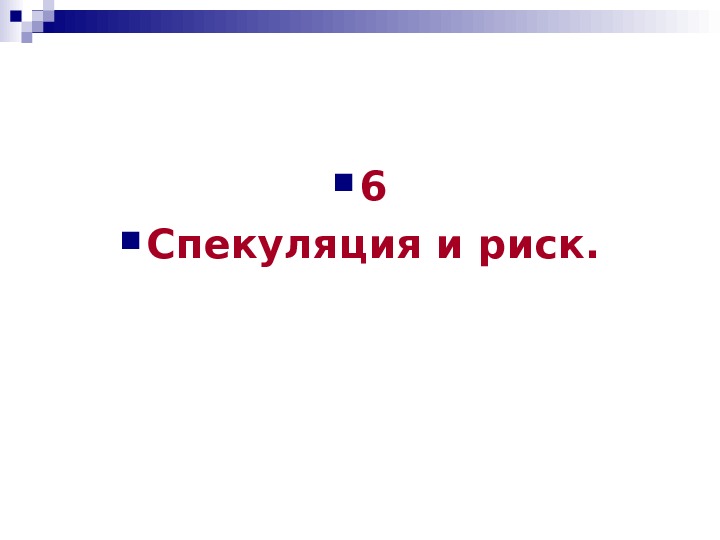 6

Спекуляция и риск.